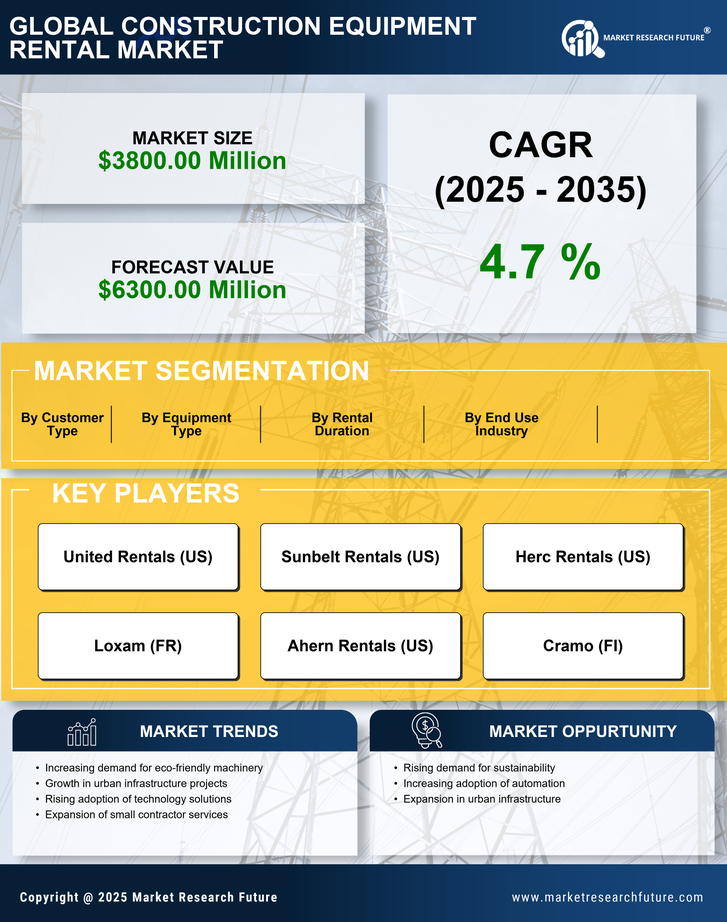 GLOBAL CONSTRUCTION EQUIPMENT RENTAL MARKET

MARKET RESEARCH FUTURE®

MARKET SIZE
$3800.00 Million

FORECAST VALUE
$6300.00 Million

CAGR
(2025 - 2035)

4.7 %

MARKET SEGMENTATION

By Customer Type

By Equipment Type

By Rental Duration

By End Use Industry

KEY PLAYERS

United Rentals (US)

Sunbelt Rentals (US)

Herc Rentals (US)

Loxam (FR)

Ahern Rentals (US)

Cramo (FI)

MARKET TRENDS

• Increasing demand for eco-friendly machinery
• Growth in urban infrastructure projects
• Rising adoption of technology solutions
• Expansion of small contractor services

MARKET OPPURTUNITY

• Rising demand for sustainability
• Increasing adoption of automation
• Expansion in urban infrastructure

Copyright @ 2025 Market Research Future

www.marketresearchfuture.com